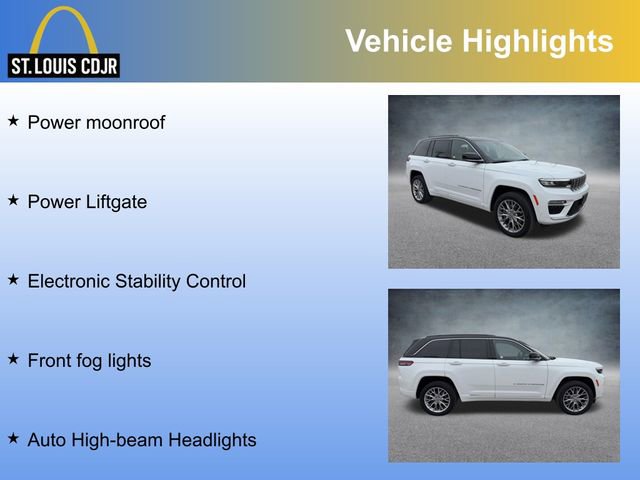 ST. LOUIS CDJR

Vehicle Highlights

★ Power moonroof

★ Power Liftgate

★ Electronic Stability Control

★ Front fog lights

★ Auto High-beam Headlights